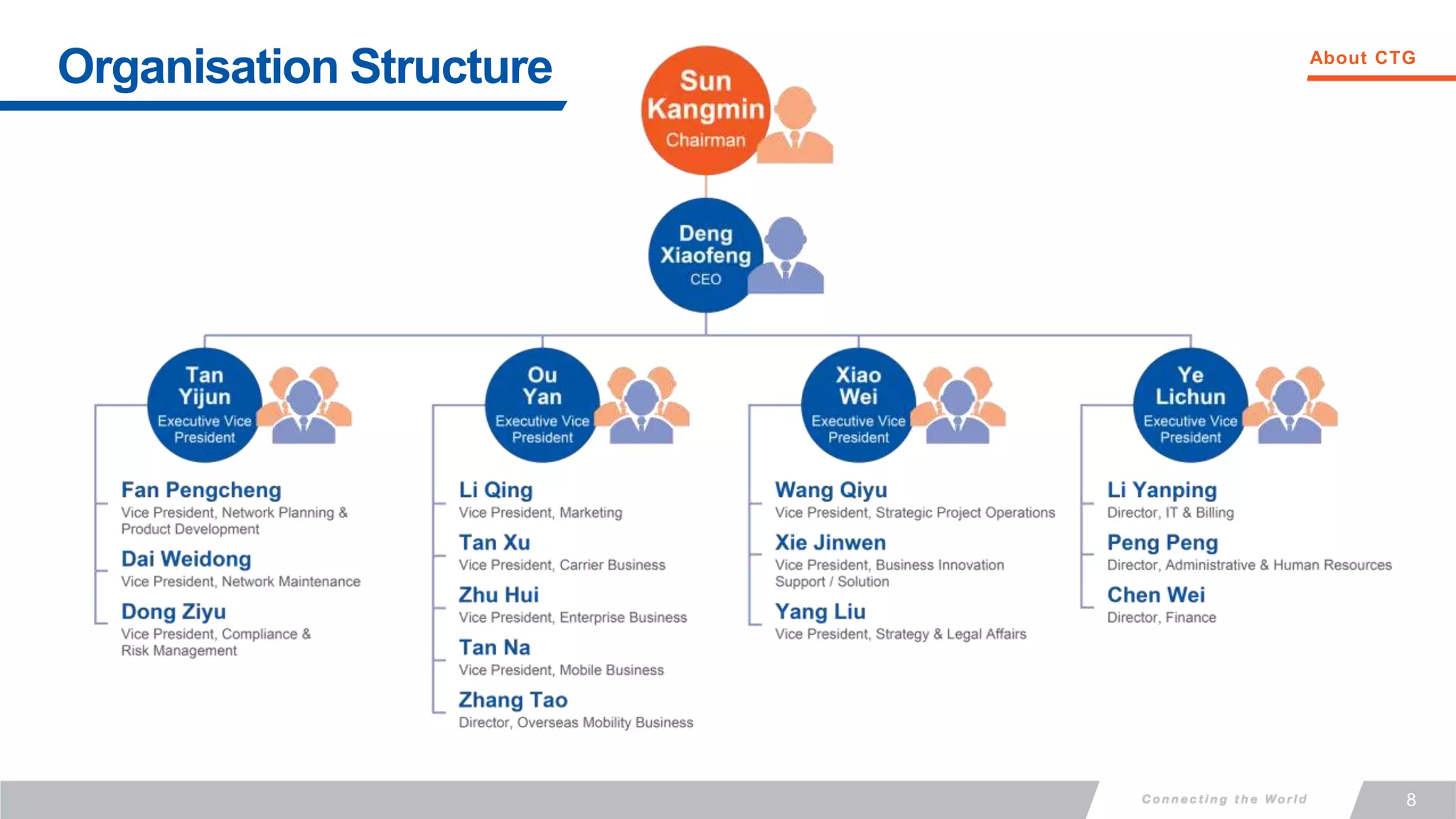 Organisation Structure

About CTG

Sun Kangmin
Chairman

Deng Xiaofeng
CEO

Tan Yijun
Executive Vice President

Fan Pengcheng
Vice President, Network Planning & Product Development

Dai Weidong
Vice President, Network Maintenance

Dong Ziyu
Vice President, Compliance & Risk Management

Ou Yan
Executive Vice President

Li Qing
Vice President, Marketing

Tan Xu
Vice President, Carrier Business

Zhu Hui
Vice President, Enterprise Business

Tan Na
Vice President, Mobile Business

Zhang Tao
Director, Overseas Mobility Business

Xiao Wei
Executive Vice President

Wang Qiyu
Vice President, Strategic Project Operations

Xie Jinwen
Vice President, Business Innovation Support / Solution

Yang Liu
Vice President, Strategy & Legal Affairs

Ye Lichun
Executive Vice President

Li Yanping
Director, IT & Billing

Peng Peng
Director, Administrative & Human Resources

Chen Wei
Director, Finance

Connecting the World

8